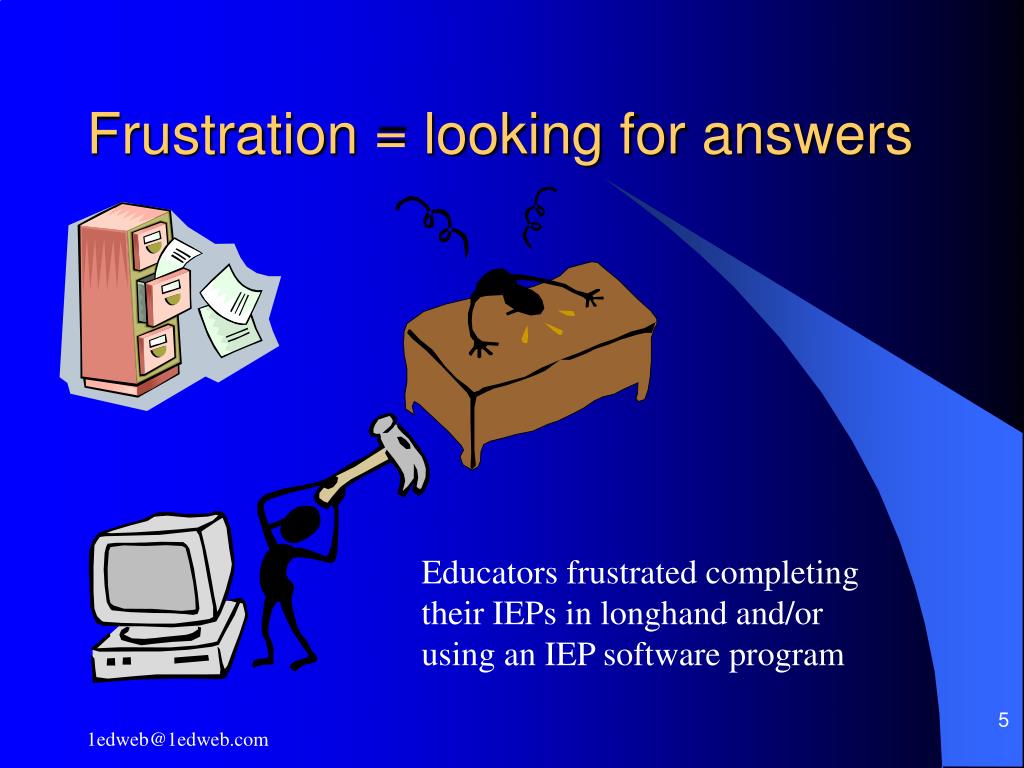 Frustration = looking for answers

Educators frustrated completing their IEPs in longhand and/or using an IEP software program

1edweb@1edweb.com

5